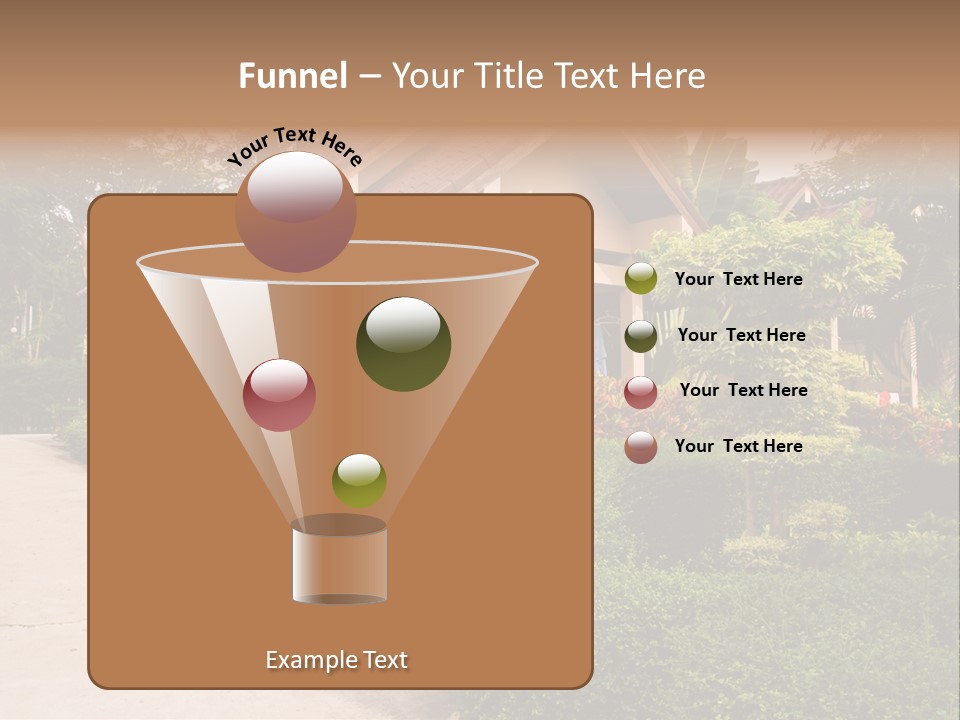 Funnel – Your Title Text Here

Your Text Here

Your Text Here

Your Text Here

Your Text Here

Your Text Here

Example Text